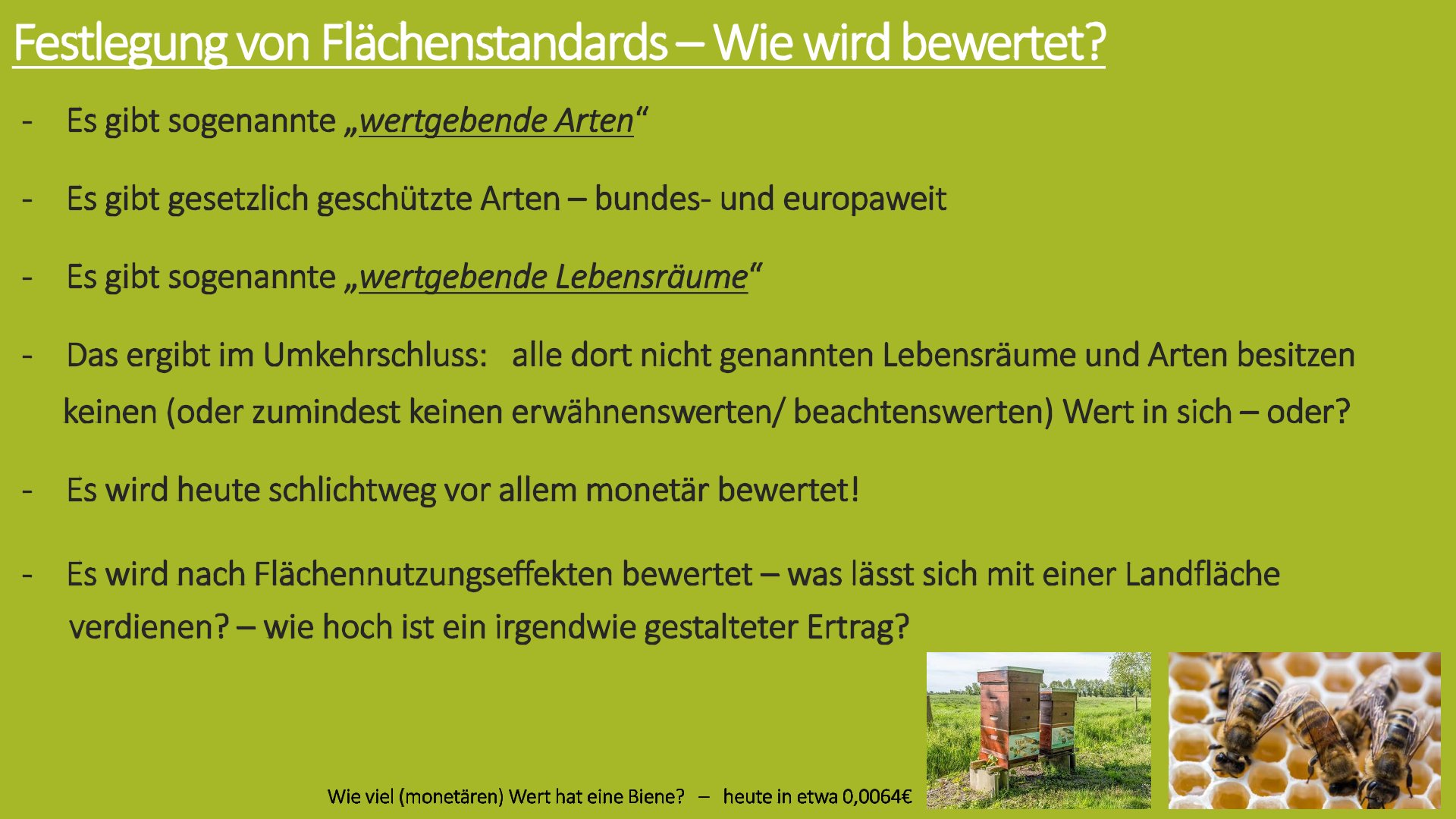 Festlegung von Flächenstandards – Wie wird bewertet?

- Es gibt sogenannte „wertgebende Arten“

- Es gibt gesetzlich geschützte Arten – bundes- und europaweit

- Es gibt sogenannte „wertgebende Lebensräume“

- Das ergibt im Umkehrschluss: alle dort nicht genannten Lebensräume und Arten besitzen keinen (oder zumindest keinen erwähnenswerten/ beachtenswerten) Wert in sich – oder?

- Es wird heute schlichtweg vor allem monetär bewertet!

- Es wird nach Flächennutzungseffekten bewertet – was lässt sich mit einer Landfläche verdienen? – wie hoch ist ein irgendwie gestalteter Ertrag?

Wie viel (monetären) Wert hat eine Biene? – heute in etwa 0,0064€